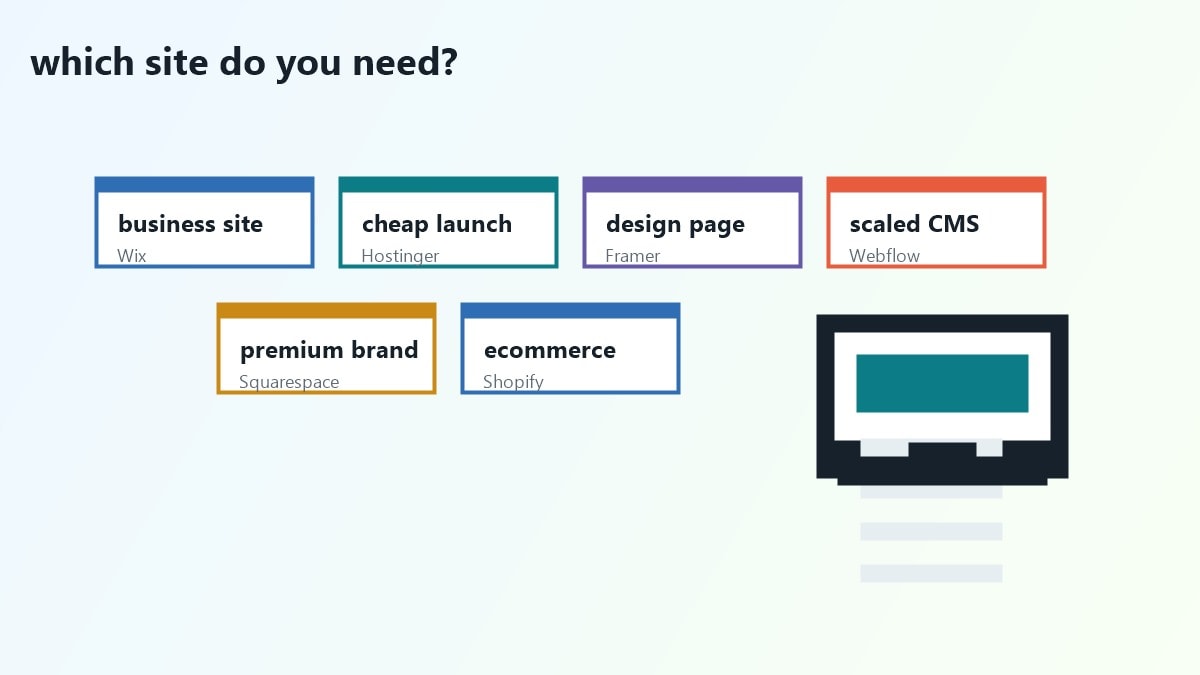 which site do you need?

business site
Wix

cheap launch
Hostinger

design page
Framer

scaled CMS
Webflow

premium brand
Squarespace

ecommerce
Shopify